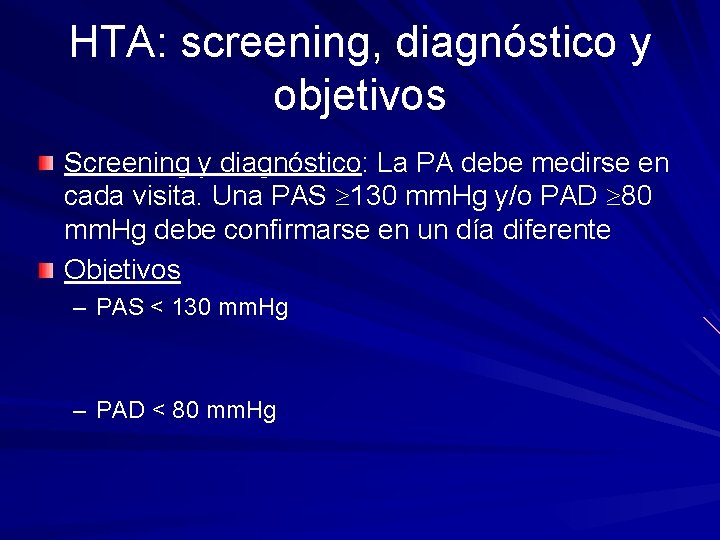 HTA: screening, diagnóstico y objetivos

Screening y diagnóstico: La PA debe medirse en cada visita. Una PAS $\geq$130 mmHg y/o PAD $\geq$80 mmHg debe confirmarse en un día diferente

Objetivos

– PAS < 130 mmHg

– PAD < 80 mmHg